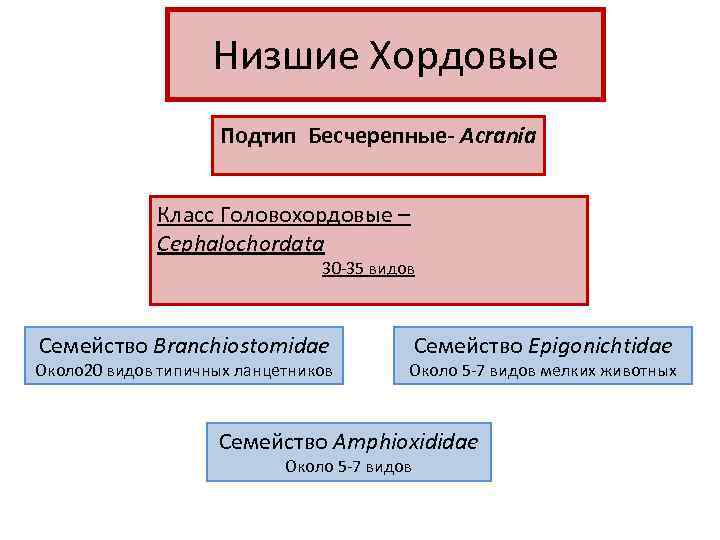 Низшие Хордовые

Подтип Бесчерепные- Acrania

Класс Головохордовые – Cephalochordata
30-35 видов

Семейство Branchiostomidae
Около20 видов типичных ланцетников

Семейство Epigonichtidae
Около 5-7 видов мелких животных

Семейство Amphioxididae
Около 5-7 видов